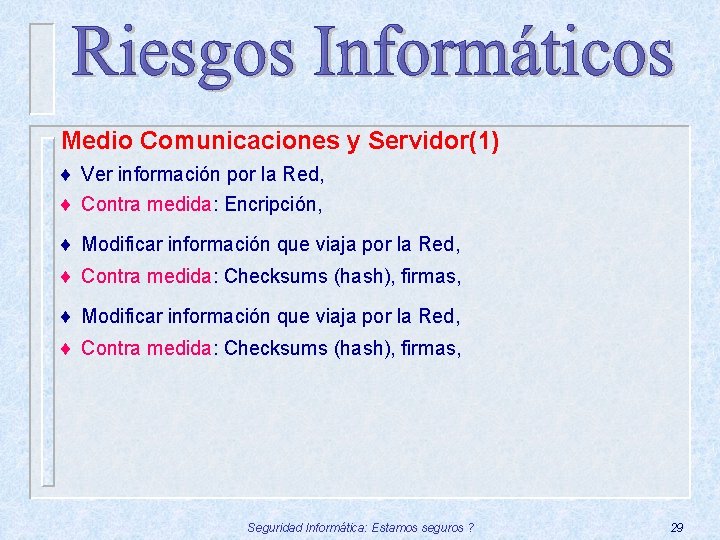 Riesgos Informáticos

Medio Comunicaciones y Servidor(1)

♦ Ver información por la Red,
♦ Contra medida: Encripción,

♦ Modificar información que viaja por la Red,
♦ Contra medida: Checksums (hash), firmas,

♦ Modificar información que viaja por la Red,
♦ Contra medida: Checksums (hash), firmas,

Seguridad Informática: Estamos seguros ?

29